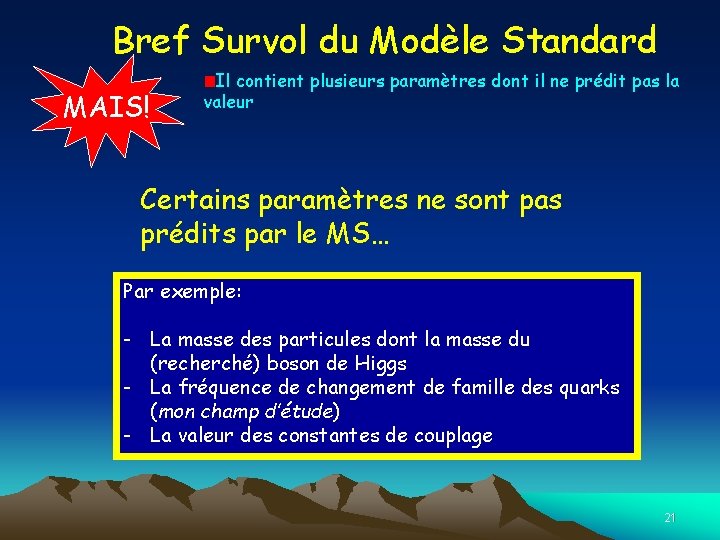 Bref Survol du Modèle Standard

MAIS!

Il contient plusieurs paramètres dont il ne prédit pas la valeur

Certains paramètres ne sont pas prédits par le MS…

Par exemple:

- La masse des particules dont la masse du (recherché) boson de Higgs
- La fréquence de changement de famille des quarks (mon champ d'étude)
- La valeur des constantes de couplage

21